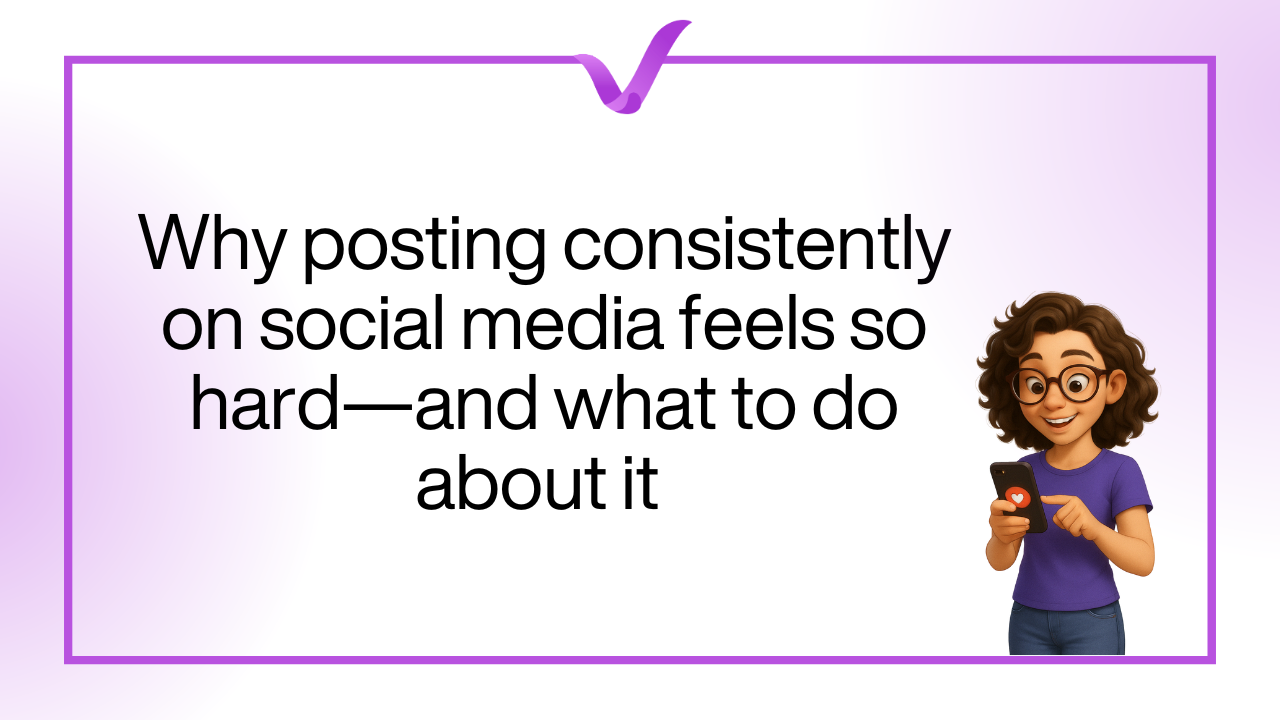 Why posting consistently on social media feels so hard—and what to do about it